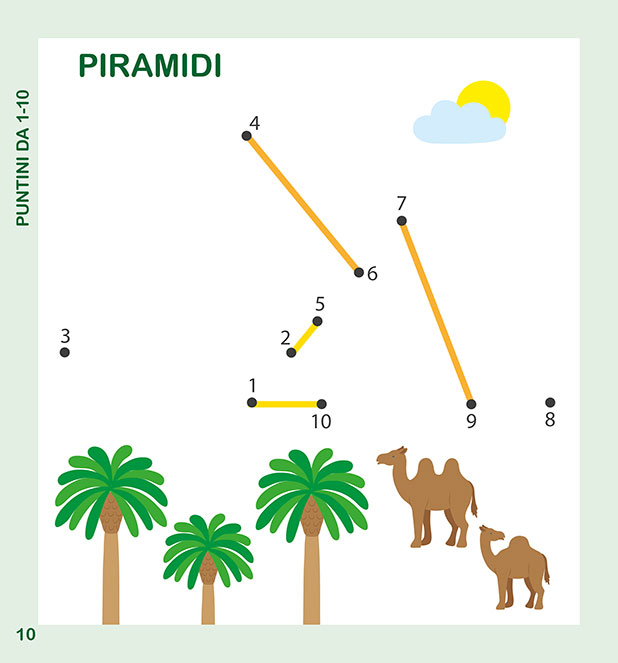 PUNTINI DA 1-10

PIRAMIDI

4

7

6

5

3

2

1

10

9

8

10